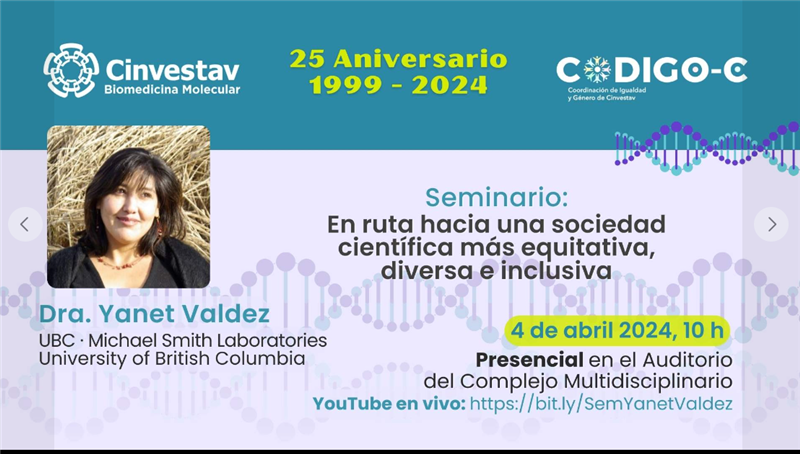 Cinvestav
Biomedicina Molecular

25 Aniversario
1999 - 2024

CODIGO-C
Coordinación de Igualdad y Género de Cinvestav

Seminario:
En ruta hacia una sociedad científica más equitativa, diversa e inclusiva

Dra. Yanet Valdez
UBC · Michael Smith Laboratories
University of British Columbia

4 de abril 2024, 10 h

Presencial en el Auditorio del Complejo Multidisciplinario

YouTube en vivo: https://bit.ly/SemYanetValdez